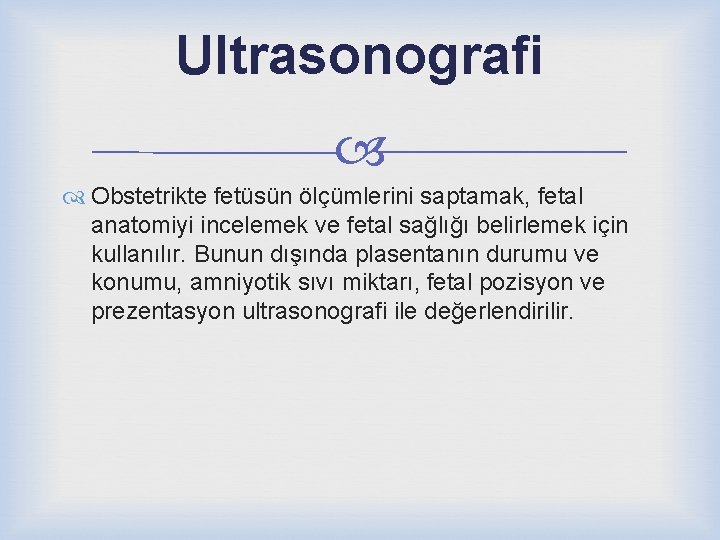 Ultrasonografi

Obstetrikte fetüsün ölçümlerini saptamak, fetal anatomiyi incelemek ve fetal sağlığı belirlemek için kullanılır. Bunun dışında plasentanın durumu ve konumu, amniyotik sıvı miktarı, fetal pozisyon ve prezentasyon ultrasonografi ile değerlendirilir.